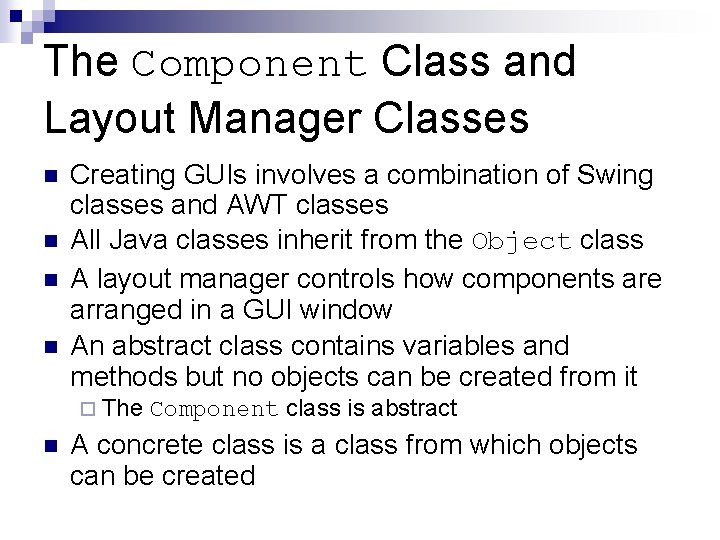 The Component Class and Layout Manager Classes

- Creating GUIs involves a combination of Swing classes and AWT classes
- All Java classes inherit from the Object class
- A layout manager controls how components are arranged in a GUI window
- An abstract class contains variables and methods but no objects can be created from it
  - The Component class is abstract
- A concrete class is a class from which objects can be created